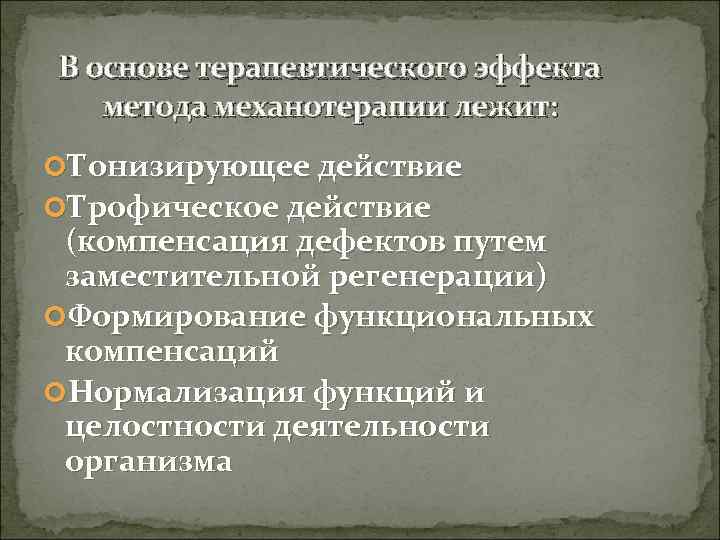 В основе терапевтического эффекта метода механотерапии лежит:

Тонизирующее действие

Трофическое действие (компенсация дефектов путем заместительной регенерации)

Формирование функциональных компенсаций

Нормализация функций и целостности деятельности организма